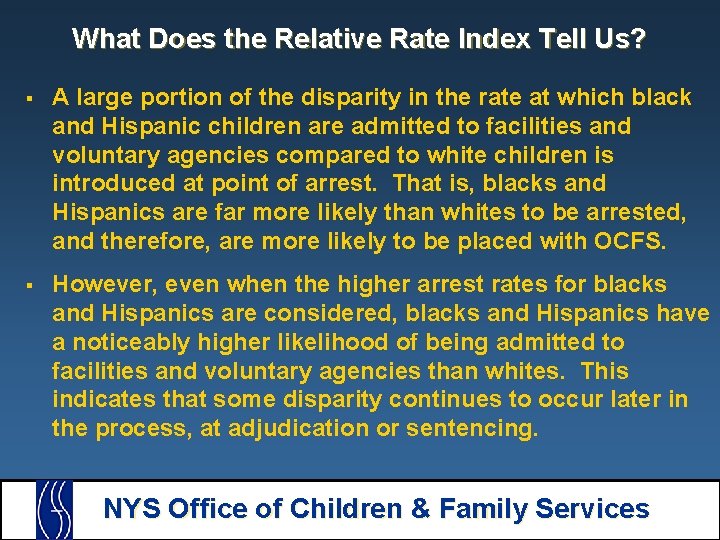 What Does the Relative Rate Index Tell Us?

▪ A large portion of the disparity in the rate at which black and Hispanic children are admitted to facilities and voluntary agencies compared to white children is introduced at point of arrest. That is, blacks and Hispanics are far more likely than whites to be arrested, and therefore, are more likely to be placed with OCFS.

▪ However, even when the higher arrest rates for blacks and Hispanics are considered, blacks and Hispanics have a noticeably higher likelihood of being admitted to facilities and voluntary agencies than whites. This indicates that some disparity continues to occur later in the process, at adjudication or sentencing.

NYS Office of Children & Family Services